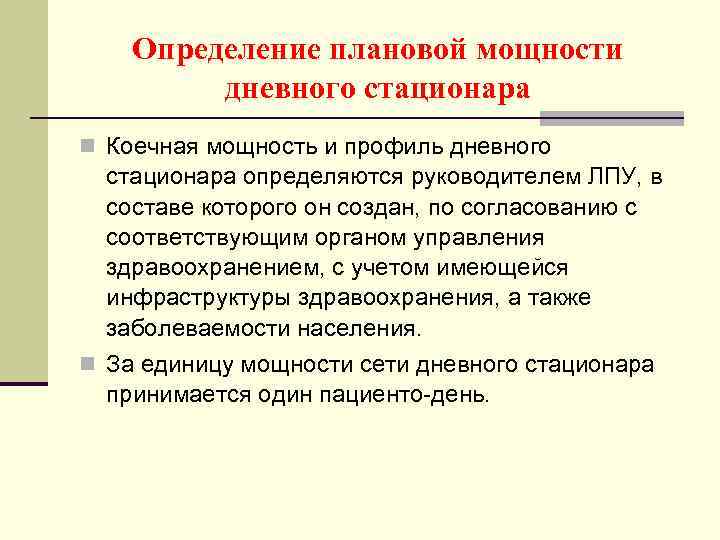 Определение плановой мощности дневного стационара

Коечная мощность и профиль дневного стационара определяются руководителем ЛПУ, в составе которого он создан, по согласованию с соответствующим органом управления здравоохранением, с учетом имеющейся инфраструктуры здравоохранения, а также заболеваемости населения.

За единицу мощности сети дневного стационара принимается один пациенто-день.